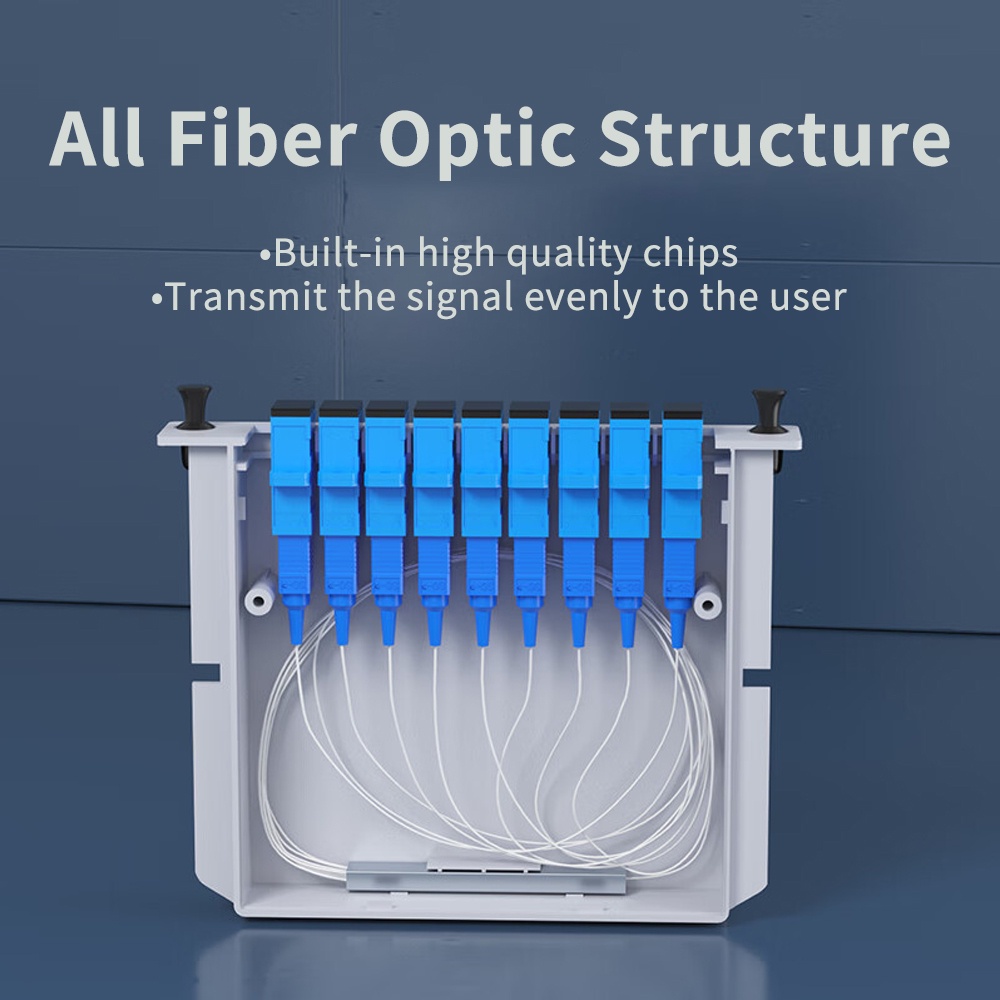 All Fiber Optic Structure

•Built-in high quality chips
•Transmit the signal evenly to the user